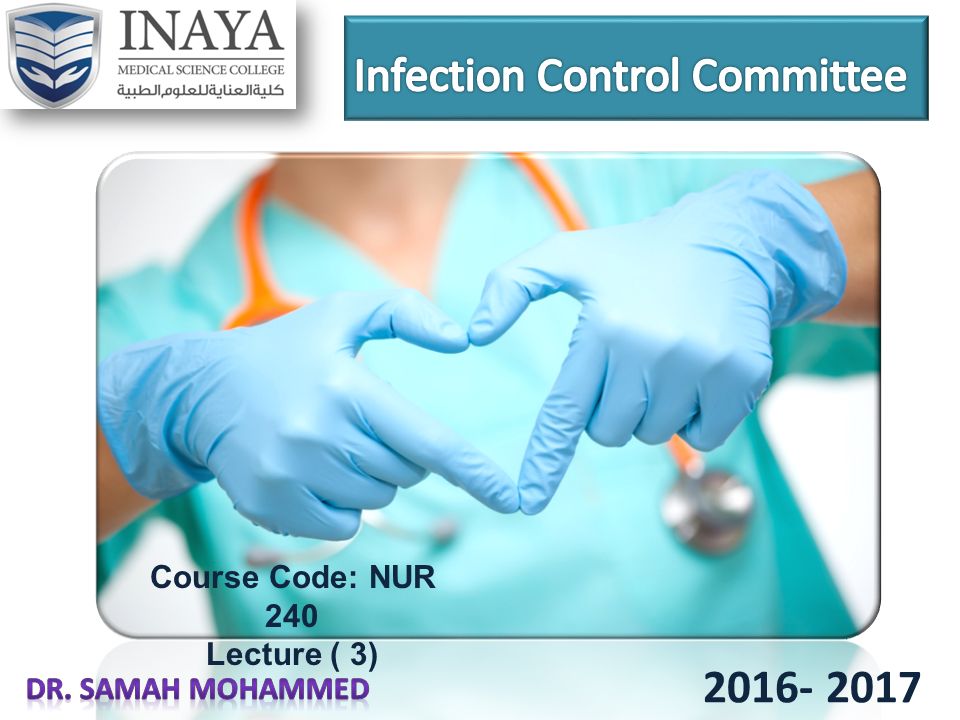 INAYA
MEDICAL SCIENCE COLLEGE
كلية العناية للعلوم الطبية

Infection Control Committee

Course Code: NUR 240
Lecture ( 3)

DR. SAMAH MOHAMMED

2016- 2017